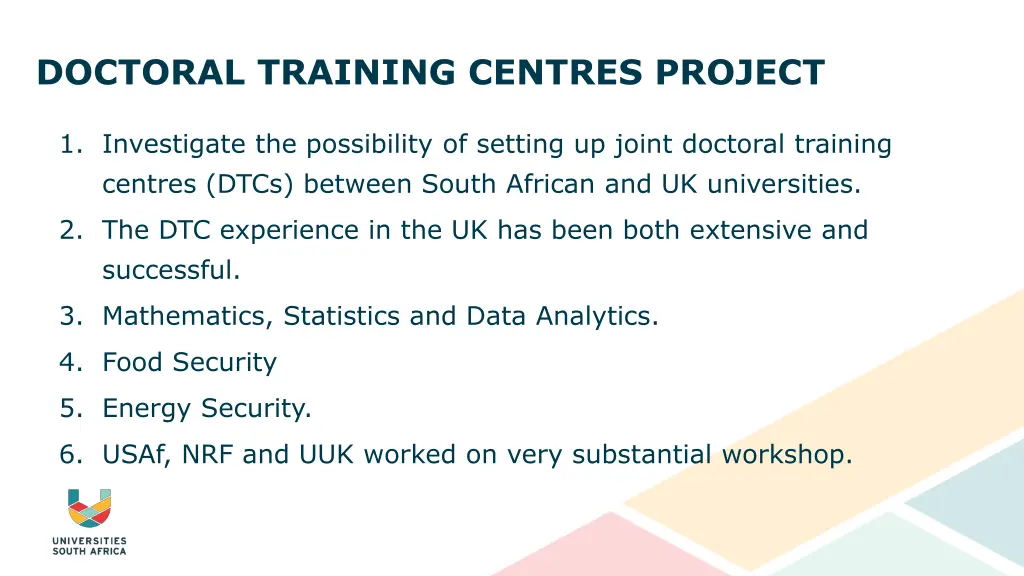 DOCTORAL TRAINING CENTRES PROJECT

1. Investigate the possibility of setting up joint doctoral training centres (DTCs) between South African and UK universities.
2. The DTC experience in the UK has been both extensive and successful.
3. Mathematics, Statistics and Data Analytics.
4. Food Security
5. Energy Security.
6. USAf, NRF and UUK worked on very substantial workshop.

UNIVERSITIES SOUTH AFRICA